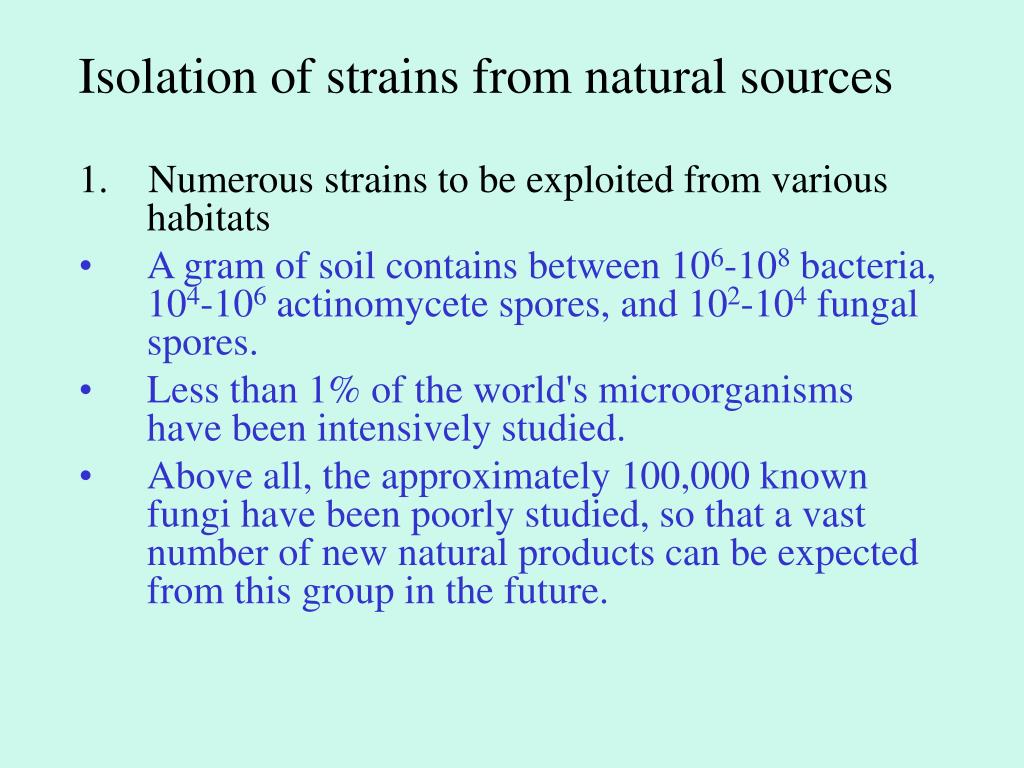 Isolation of strains from natural sources

1. Numerous strains to be exploited from various habitats

• A gram of soil contains between $10^6$-$10^8$ bacteria, $10^4$-$10^6$ actinomycete spores, and $10^2$-$10^4$ fungal spores.

• Less than 1% of the world's microorganisms have been intensively studied.

• Above all, the approximately 100,000 known fungi have been poorly studied, so that a vast number of new natural products can be expected from this group in the future.